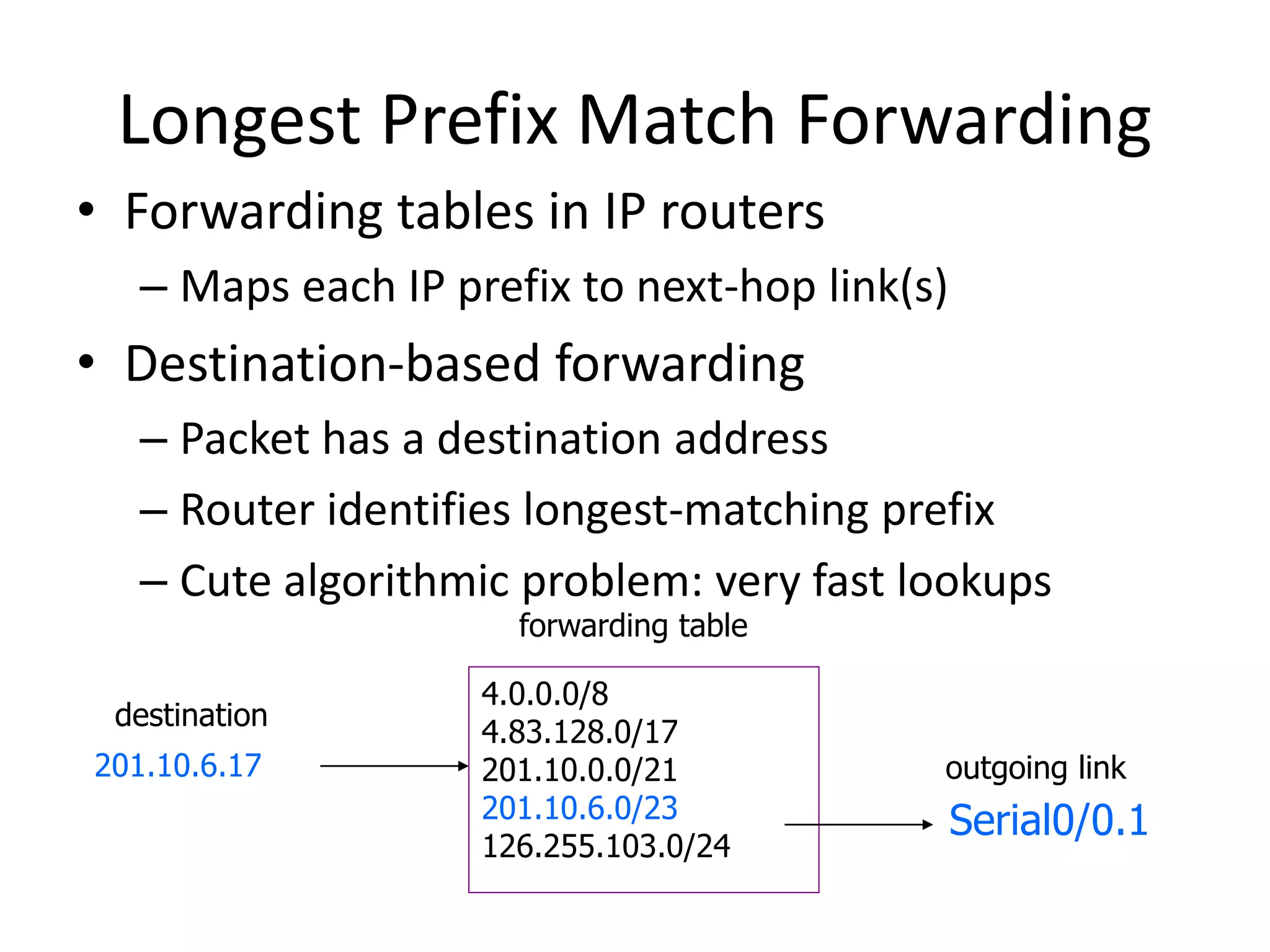 Longest Prefix Match Forwarding

• Forwarding tables in IP routers
– Maps each IP prefix to next-hop link(s)

• Destination-based forwarding
– Packet has a destination address
– Router identifies longest-matching prefix
– Cute algorithmic problem: very fast lookups

forwarding table

destination
201.10.6.17

4.0.0.0/8
4.83.128.0/17
201.10.0.0/21
201.10.6.0/23
126.255.103.0/24

outgoing link
Serial0/0.1